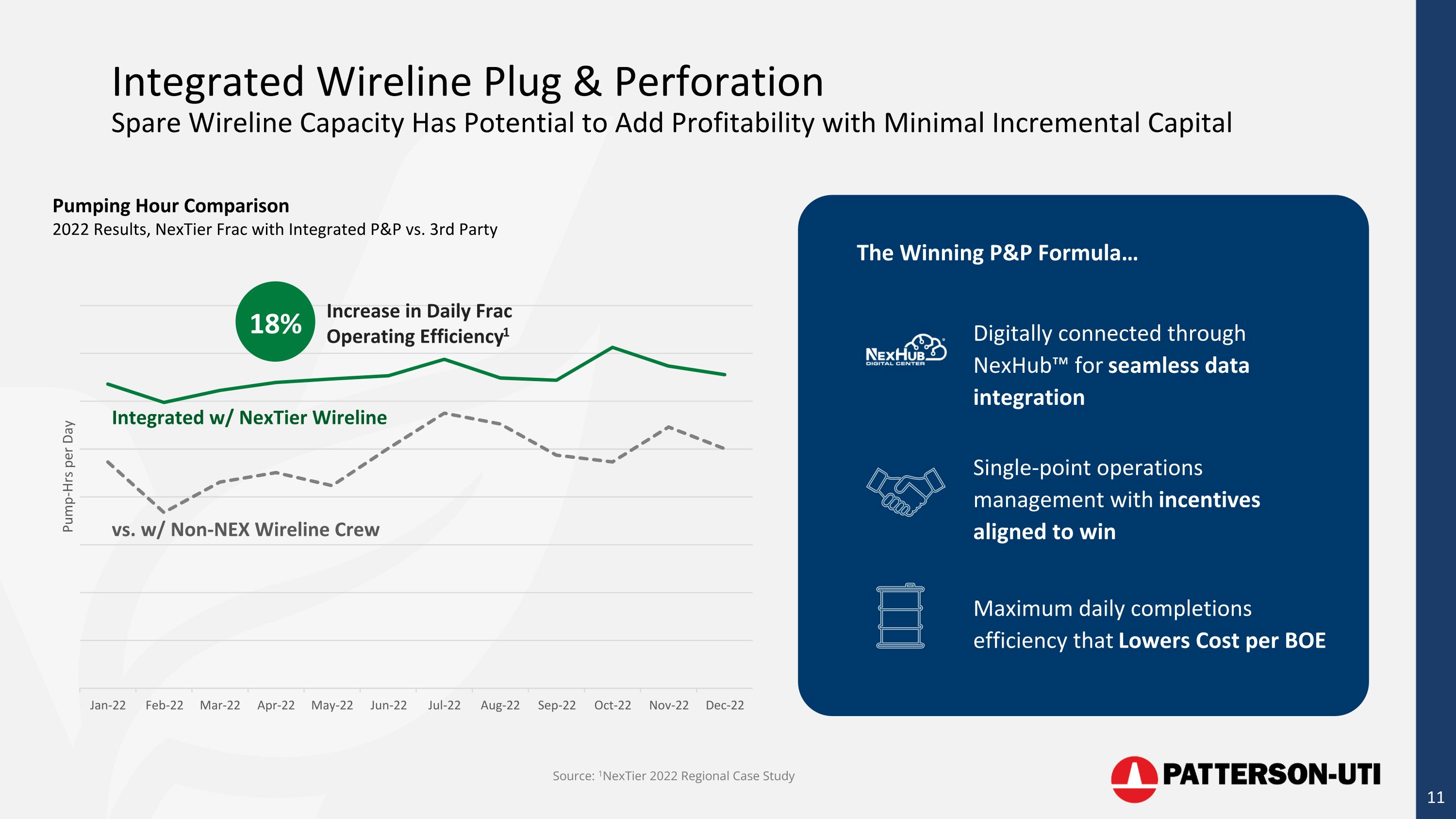 Integrated Wireline Plug & Perforation

Spare Wireline Capacity Has Potential to Add Profitability with Minimal Incremental Capital

Pumping Hour Comparison

2022 Results, NexTier Frac with Integrated P&P vs. 3rd Party

18%

Increase in Daily Frac Operating Efficiency$^1$

Integrated w/ NexTier Wireline

vs. w/ Non-NEX Wireline Crew

Pump-Hrs per Day

Jan-22 Feb-22 Mar-22 Apr-22 May-22 Jun-22 Jul-22 Aug-22 Sep-22 Oct-22 Nov-22 Dec-22

The Winning P&P Formula…

NEXHUB DIGITAL CENTER

Digitally connected through NexHub™ for seamless data integration

Single-point operations management with incentives aligned to win

Maximum daily completions efficiency that Lowers Cost per BOE

Source: $^1$NexTier 2022 Regional Case Study

PATTERSON-UTI

11